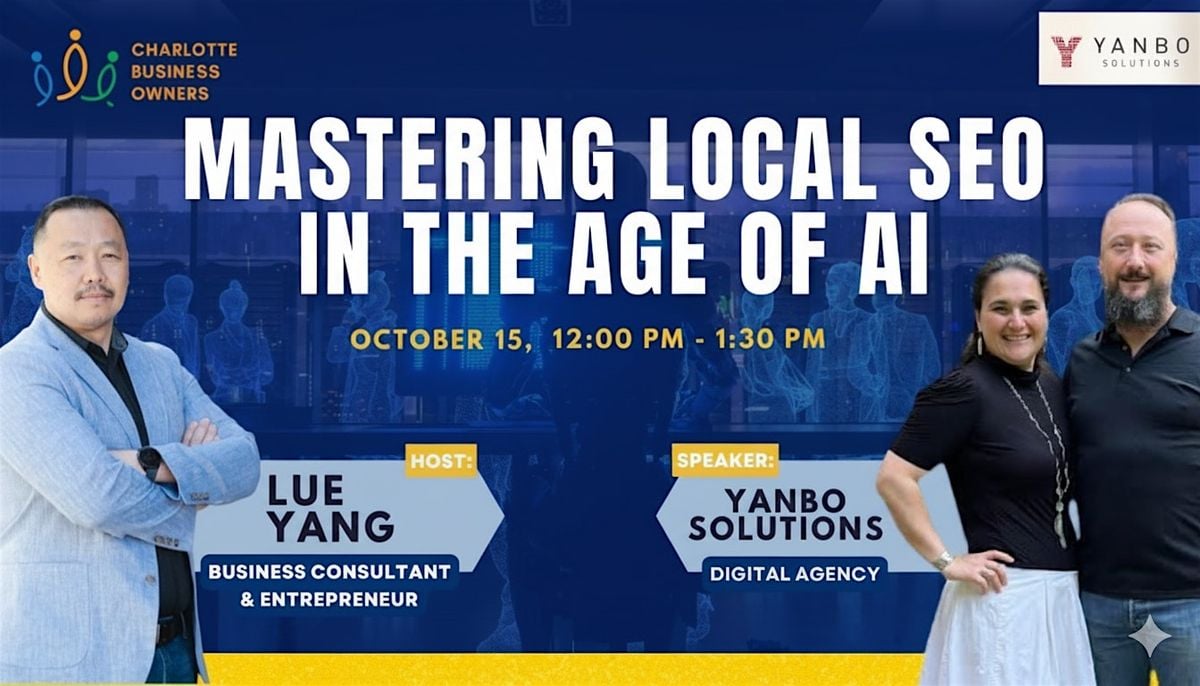 CHARLOTTE BUSINESS OWNERS

YANBO SOLUTIONS

MASTERING LOCAL SEO IN THE AGE OF AI

OCTOBER 15, 12:00 PM - 1:30 PM

HOST:

LUE YANG

BUSINESS CONSULTANT & ENTREPRENEUR

SPEAKER:

YANBO SOLUTIONS

DIGITAL AGENCY